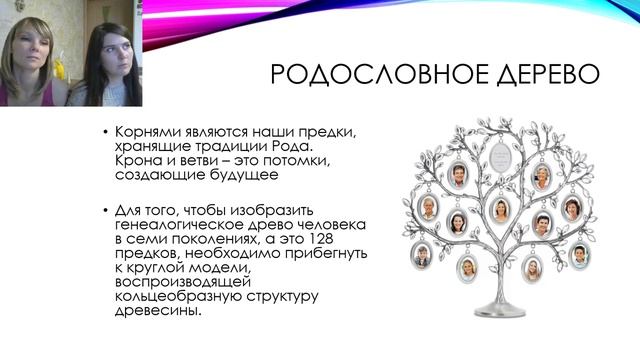 РОДОСЛОВНОЕ ДЕРЕВО

• Корнями являются наши предки, хранящие традиции Рода. Крона и ветви – это потомки, создающие будущее

• Для того, чтобы изобразить генеалогическое древо человека в семи поколениях, а это 128 предков, необходимо прибегнуть к круглой модели, воспроизводящей кольцеобразную структуру древесины.